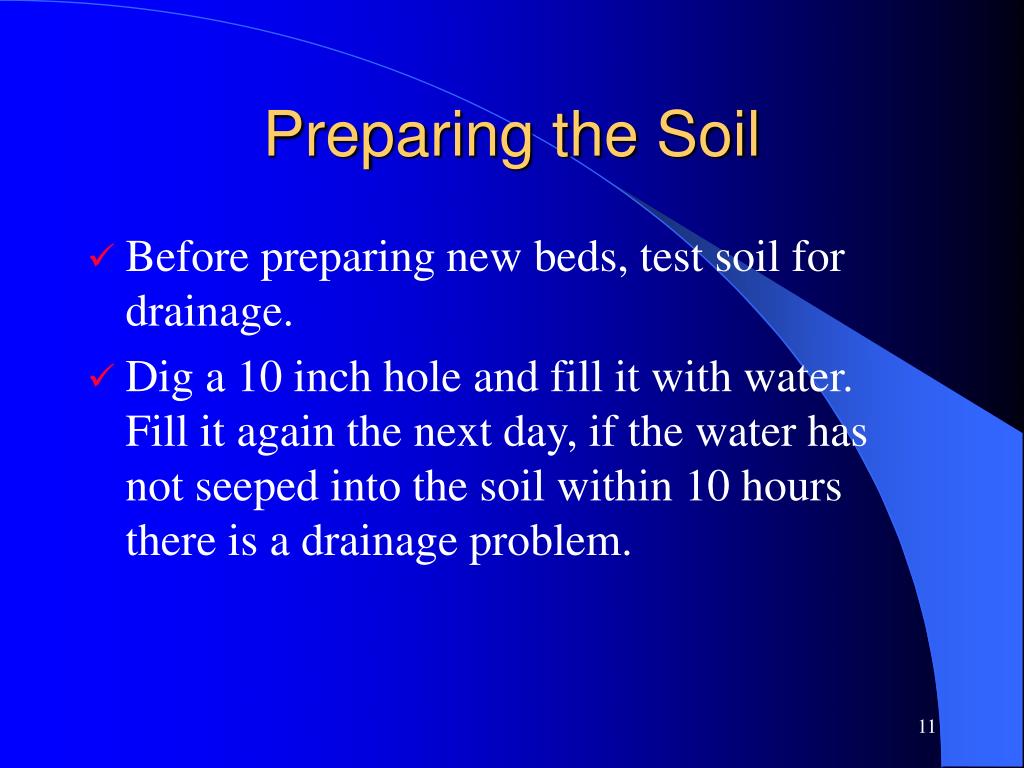 Preparing the Soil

✓ Before preparing new beds, test soil for drainage.

✓ Dig a 10 inch hole and fill it with water. Fill it again the next day, if the water has not seeped into the soil within 10 hours there is a drainage problem.

11